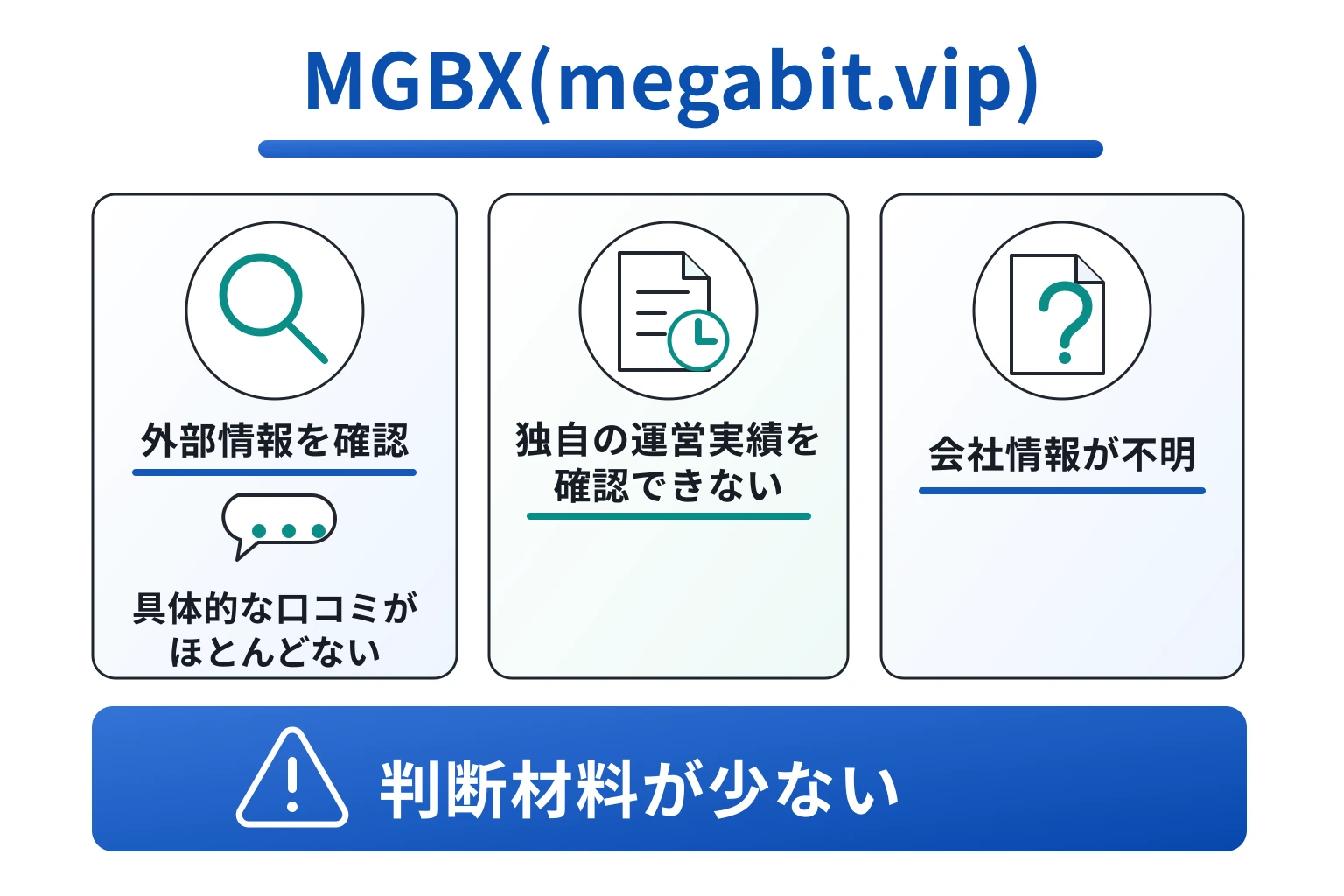 MGBX(megabit.vip)

外部情報を確認

具体的な口コミがほとんどない

独自の運営実績を確認できない

会社情報が不明

判断材料が少ない